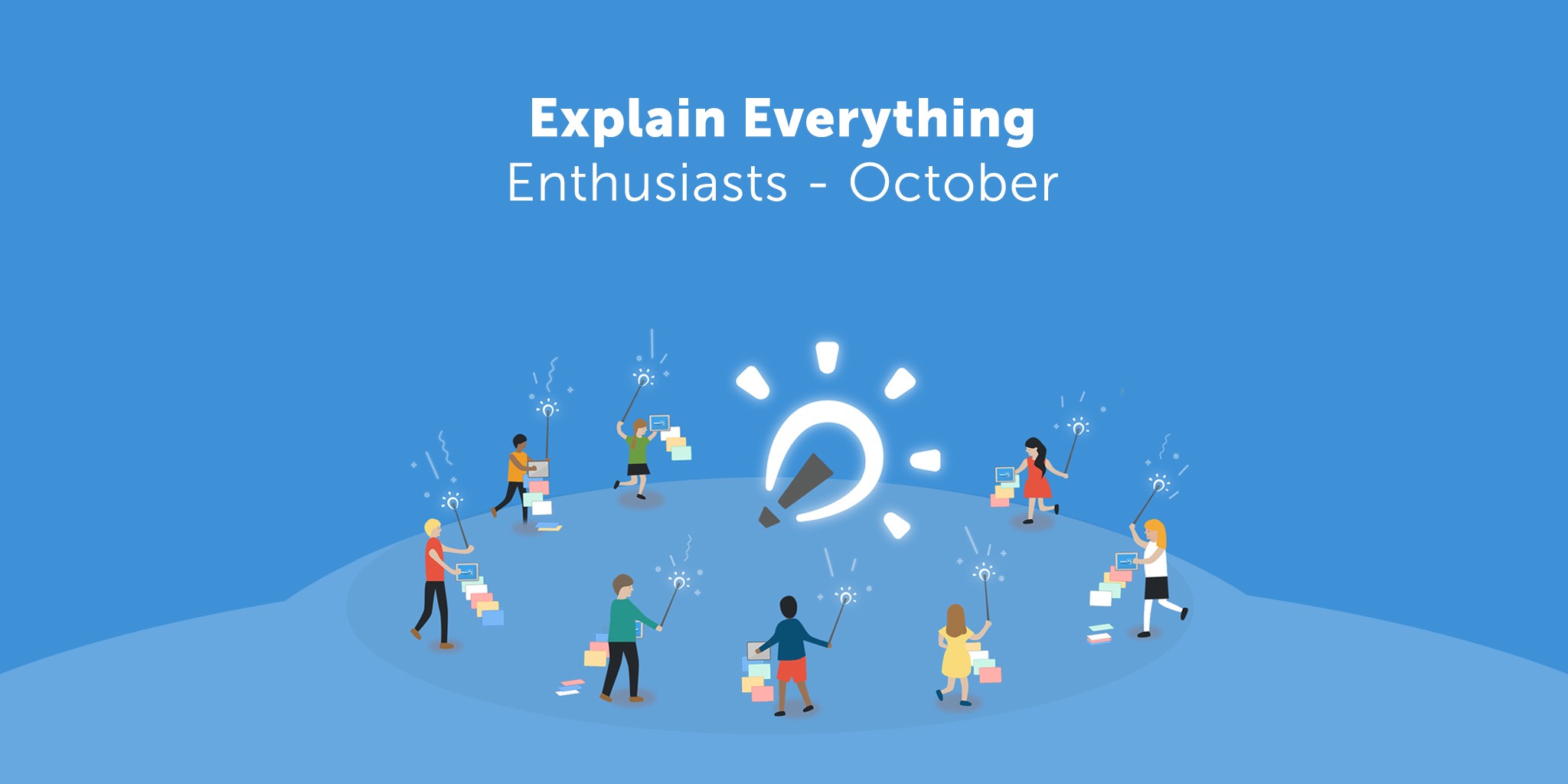 Explain Everything
Enthusiasts - October